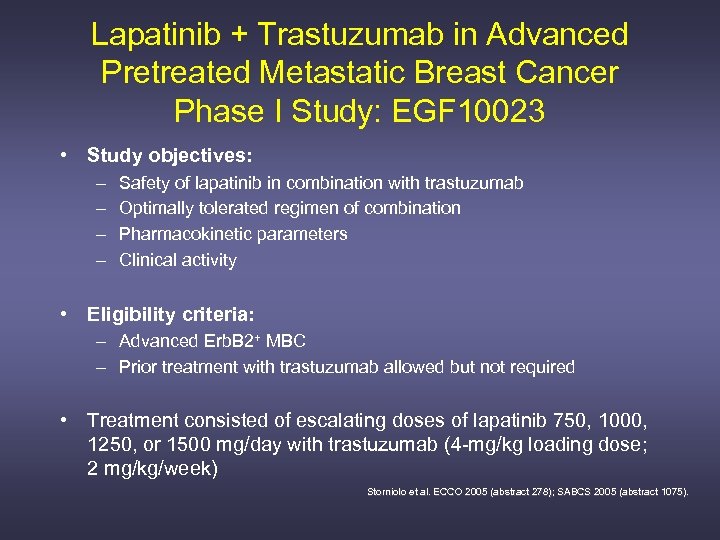 Lapatinib + Trastuzumab in Advanced Pretreated Metastatic Breast Cancer Phase I Study: EGF10023

• Study objectives:
– Safety of lapatinib in combination with trastuzumab
– Optimally tolerated regimen of combination
– Pharmacokinetic parameters
– Clinical activity

• Eligibility criteria:
– Advanced ErbB2$^+$ MBC
– Prior treatment with trastuzumab allowed but not required

• Treatment consisted of escalating doses of lapatinib 750, 1000, 1250, or 1500 mg/day with trastuzumab (4-mg/kg loading dose; 2 mg/kg/week)

Storniolo et al. ECCO 2005 (abstract 278); SABCS 2005 (abstract 1075).